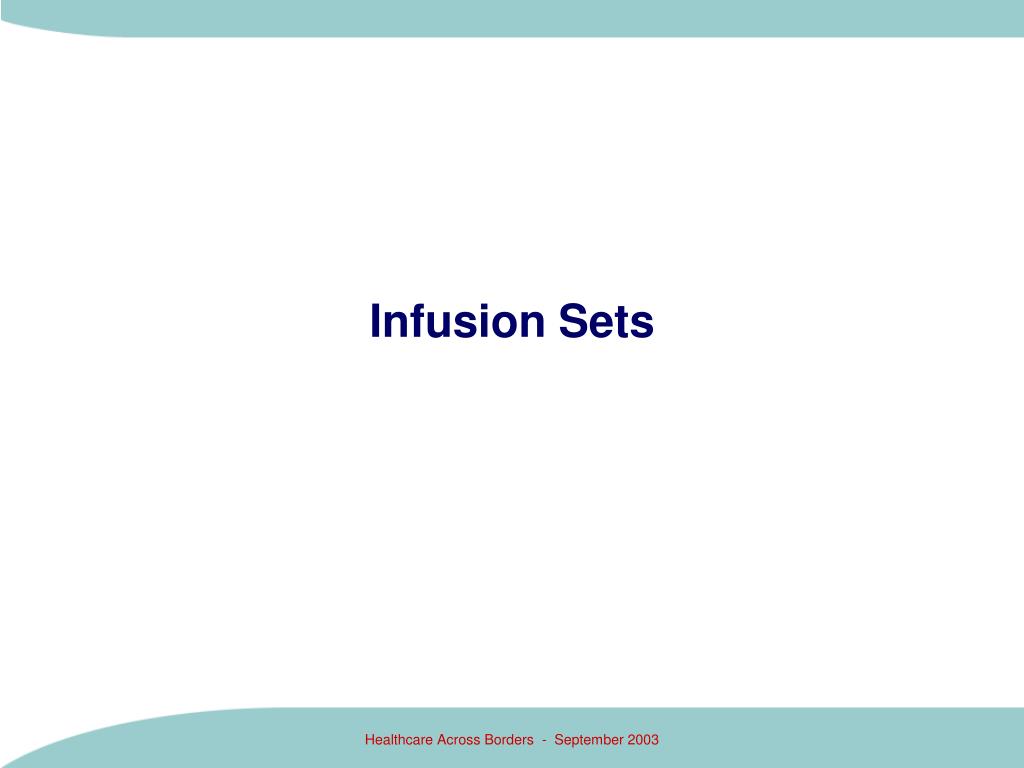 Infusion Sets

Healthcare Across Borders - September 2003